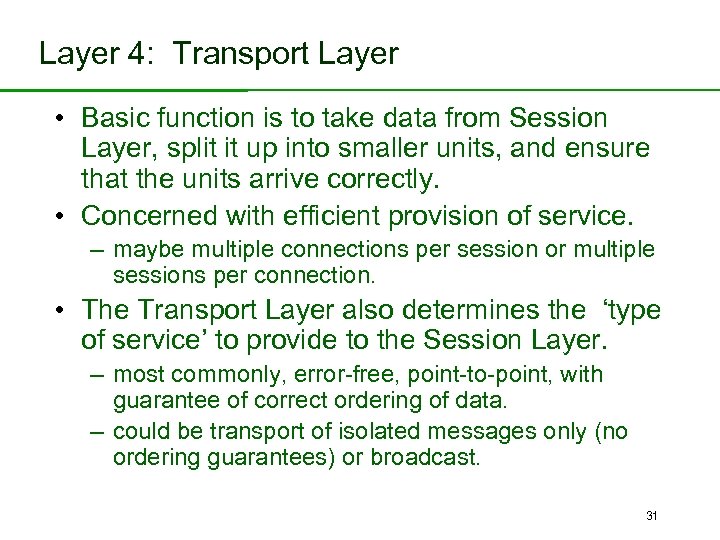 Layer 4: Transport Layer

• Basic function is to take data from Session Layer, split it up into smaller units, and ensure that the units arrive correctly.
• Concerned with efficient provision of service.
– maybe multiple connections per session or multiple sessions per connection.
• The Transport Layer also determines the ‘type of service’ to provide to the Session Layer.
– most commonly, error-free, point-to-point, with guarantee of correct ordering of data.
– could be transport of isolated messages only (no ordering guarantees) or broadcast.

31